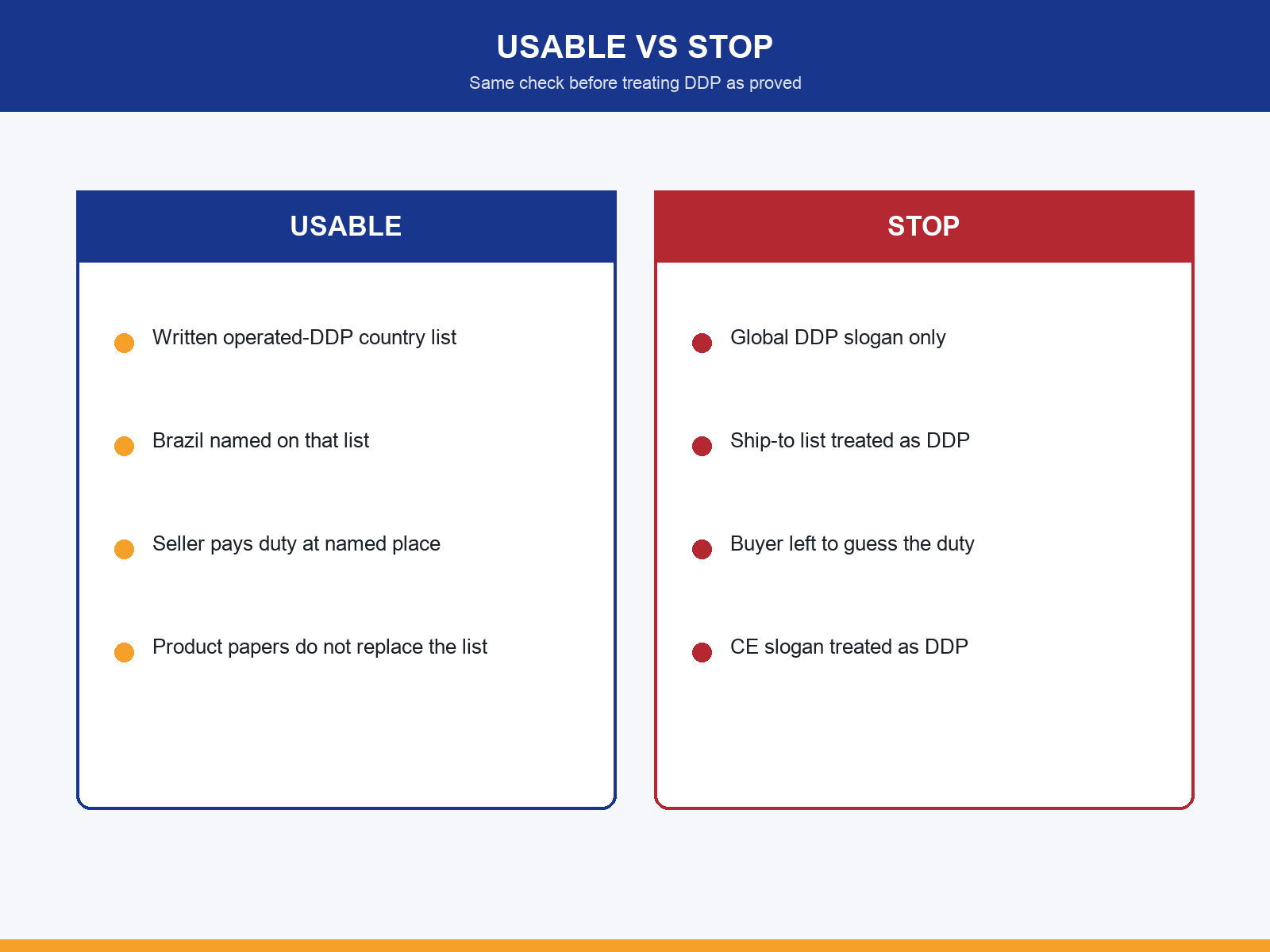 USABLE VS STOP

Same check before treating DDP as proved

USABLE

Written operated-DDP country list

Brazil named on that list

Seller pays duty at named place

Product papers do not replace the list

STOP

Global DDP slogan only

Ship-to list treated as DDP

Buyer left to guess the duty

CE slogan treated as DDP